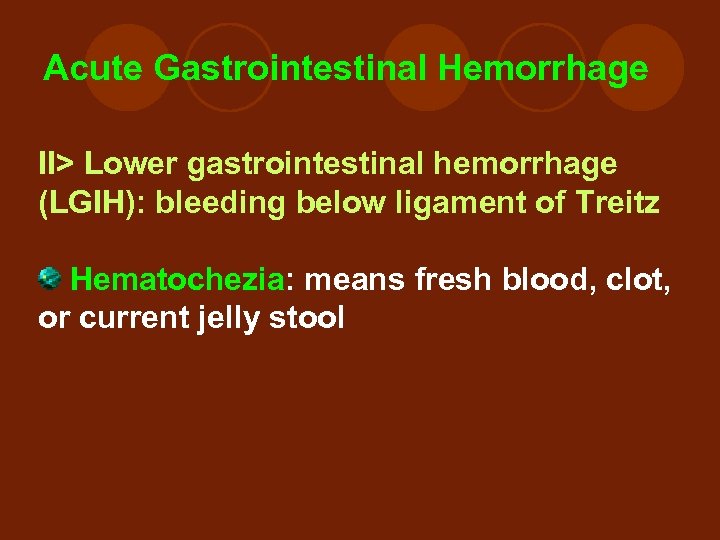 Acute Gastrointestinal Hemorrhage

II> Lower gastrointestinal hemorrhage (LGIH): bleeding below ligament of Treitz

Hematochezia: means fresh blood, clot, or current jelly stool